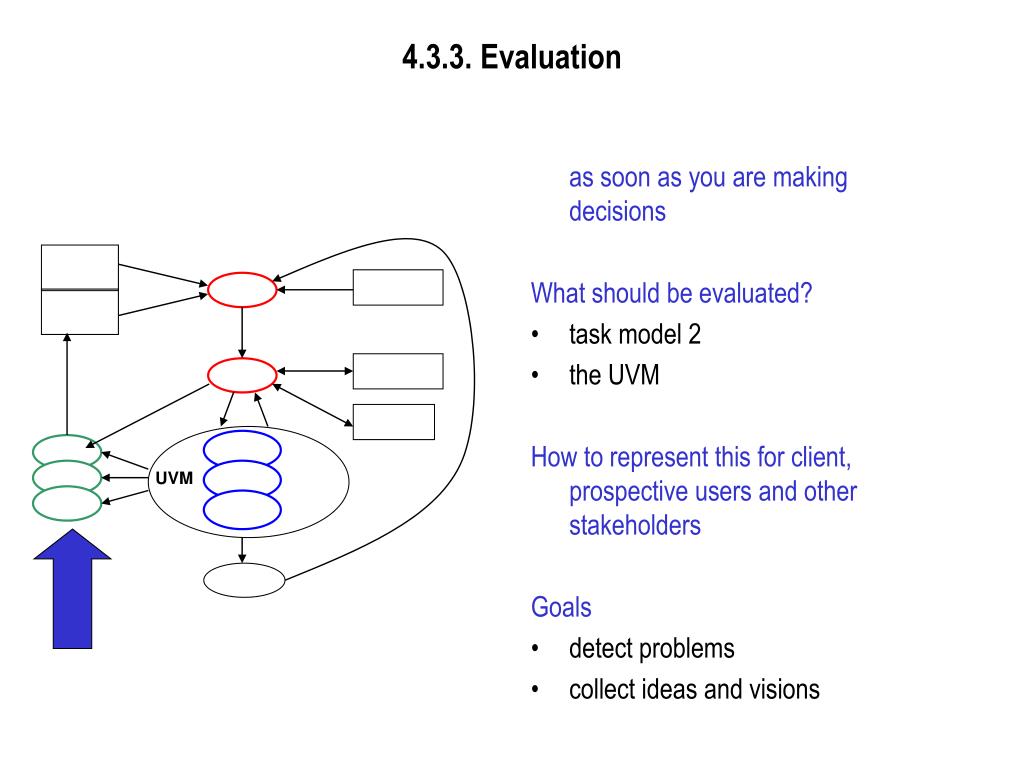 4.3.3. Evaluation

UVM

as soon as you are making decisions

What should be evaluated?
• task model 2
• the UVM

How to represent this for client, prospective users and other stakeholders

Goals
• detect problems
• collect ideas and visions